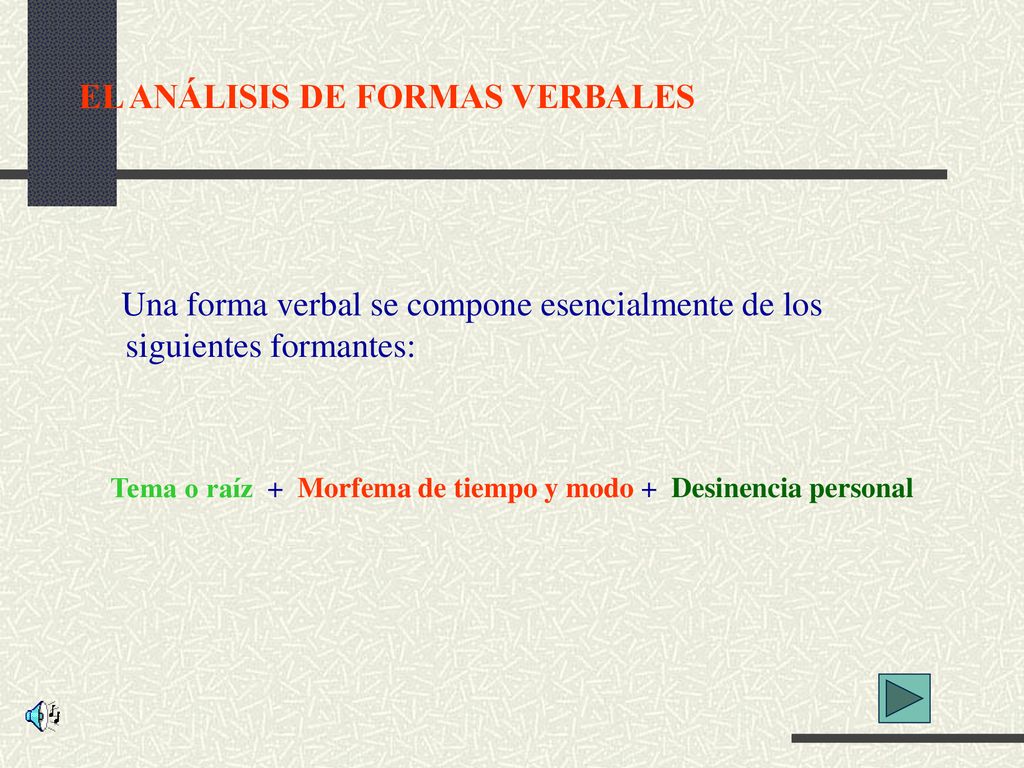 EL ANÁLISIS DE FORMAS VERBALES

Una forma verbal se compone esencialmente de los siguientes formantes:

Tema o raíz + Morfema de tiempo y modo + Desinencia personal